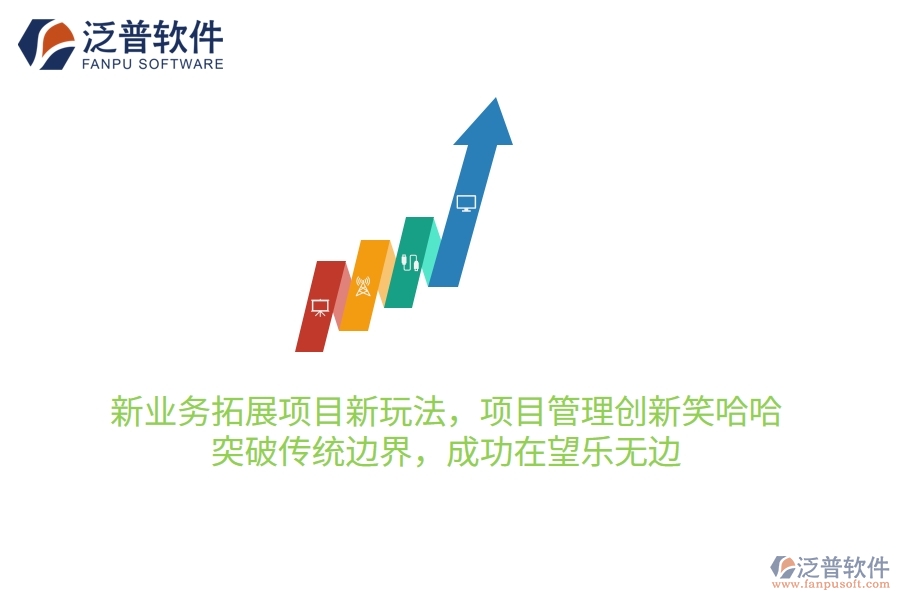 泛普软件
FANPU SOFTWARE

新业务拓展项目新玩法，项目管理创新笑哈哈
突破传统边界，成功在望乐无边

泛普软件
www.fanpusoft.com